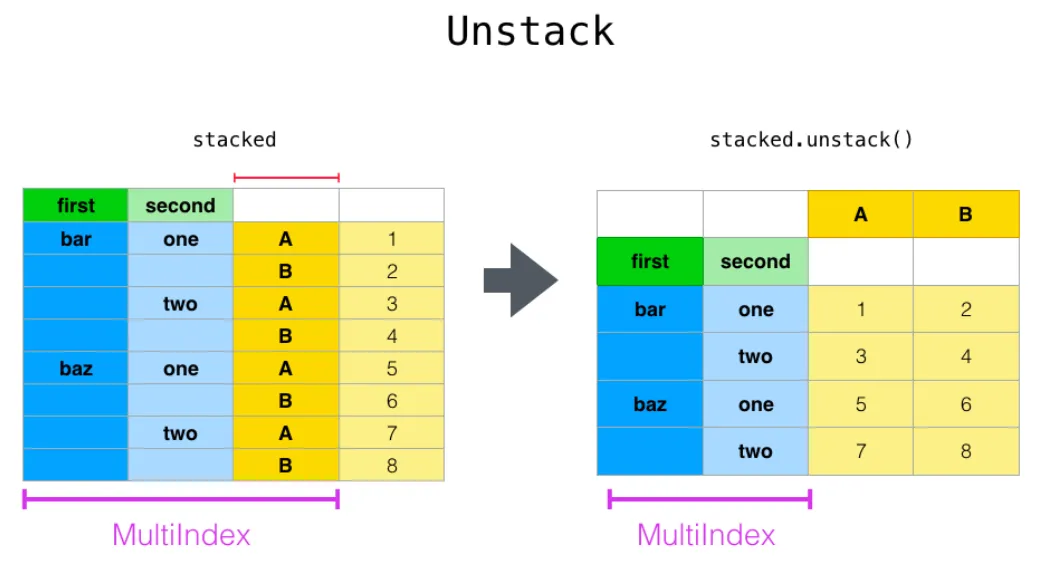 Unstack

stacked

| first | second | | |
|---|---|---|---|
| bar | one | A | 1 |
| | | B | 2 |
| | two | A | 3 |
| | | B | 4 |
| baz | one | A | 5 |
| | | B | 6 |
| | two | A | 7 |
| | | B | 8 |

MultiIndex

stacked.unstack()

| | | A | B |
|---|---|---|---|
| first | second | | |
| bar | one | 1 | 2 |
| | two | 3 | 4 |
| baz | one | 5 | 6 |
| | two | 7 | 8 |

MultiIndex